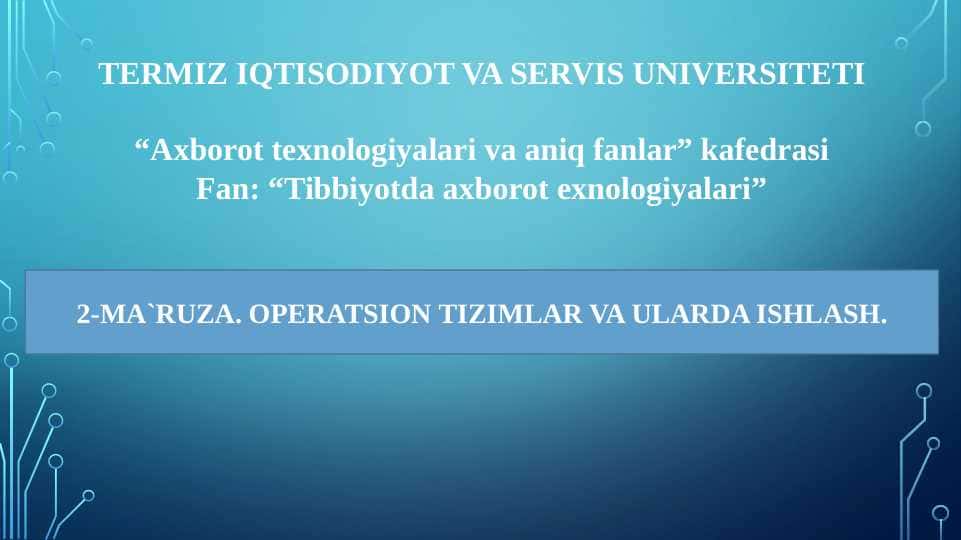 TERMIZ IQTISODIYOT VA SERVIS UNIVERSITETI

“Axborot texnologiyalari va aniq fanlar” kafedrasi
Fan: “Tibbiyotda axborot exnologiyalari”

2-MA`RUZA. OPERATSION TIZIMLAR VA ULARDA ISHLASH.